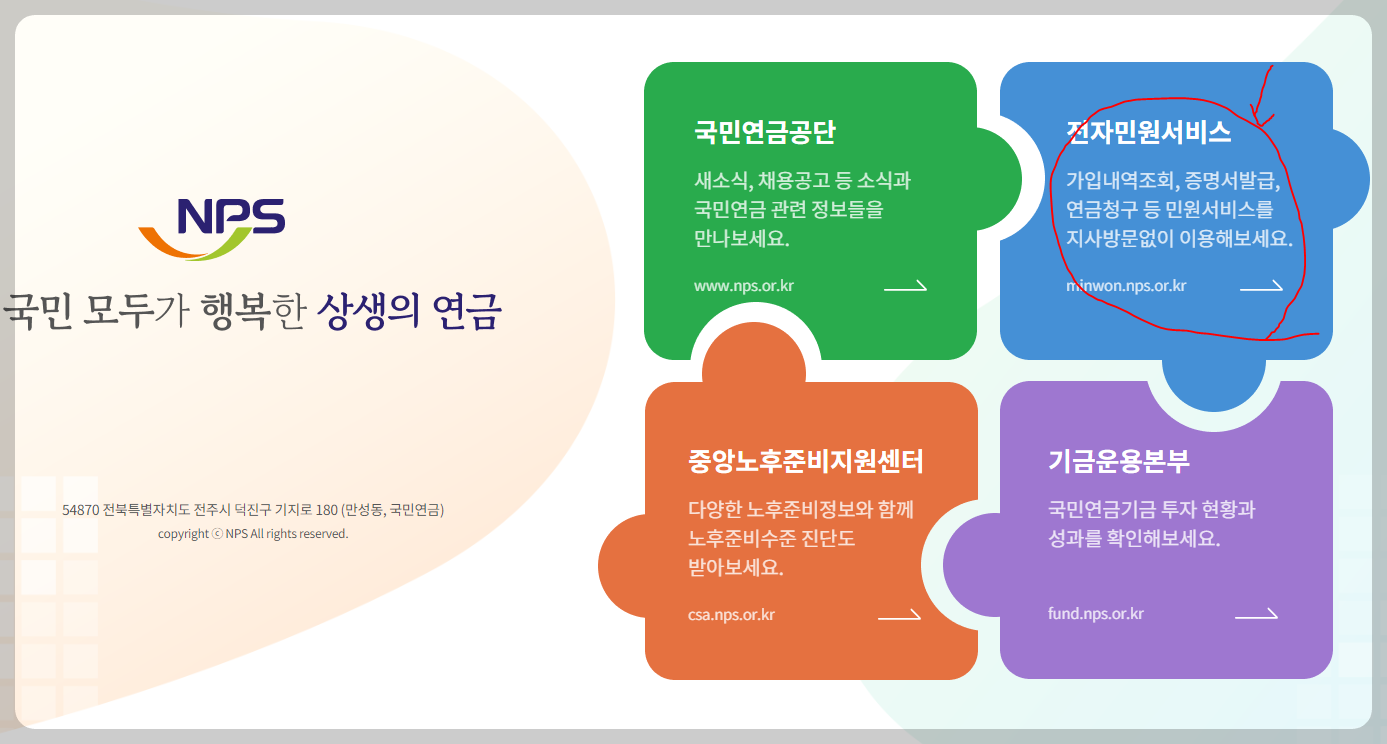 NPS

국민 모두가 행복한 상생의 연금

54870 전북특별자치도 전주시 덕진구 기지로 180 (만성동, 국민연금)
copyright ⓒ NPS All rights reserved.

국민연금공단
새소식, 채용공고 등 소식과 국민연금 관련 정보들을 만나보세요.
www.nps.or.kr

전자민원서비스
가입내역조회, 증명서발급, 연금청구 등 민원서비스를 지사방문없이 이용해보세요.
minwon.nps.or.kr

중앙노후준비지원센터
다양한 노후준비정보와 함께 노후준비수준 진단도 받아보세요.
csa.nps.or.kr

기금운용본부
국민연금기금 투자 현황과 성과를 확인해보세요.
fund.nps.or.kr